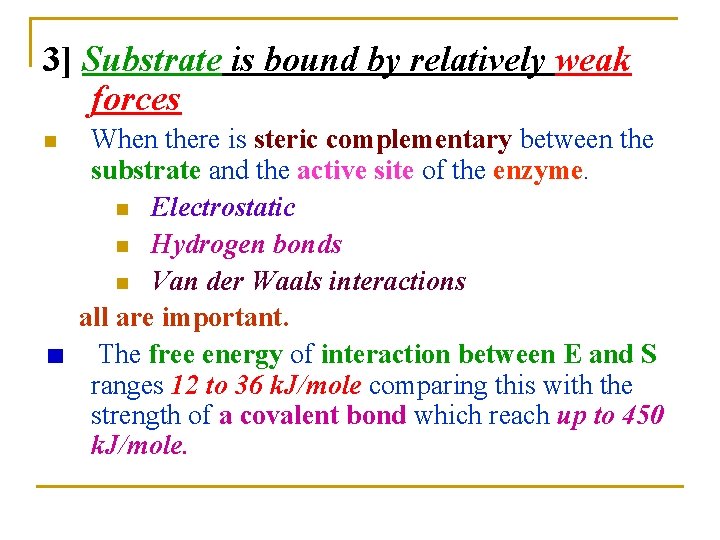 3] Substrate is bound by relatively weak forces

When there is steric complementary between the substrate and the active site of the enzyme.

Electrostatic

Hydrogen bonds

Van der Waals interactions

all are important.

The free energy of interaction between E and S ranges 12 to 36 kJ/mole comparing this with the strength of a covalent bond which reach up to 450 kJ/mole.